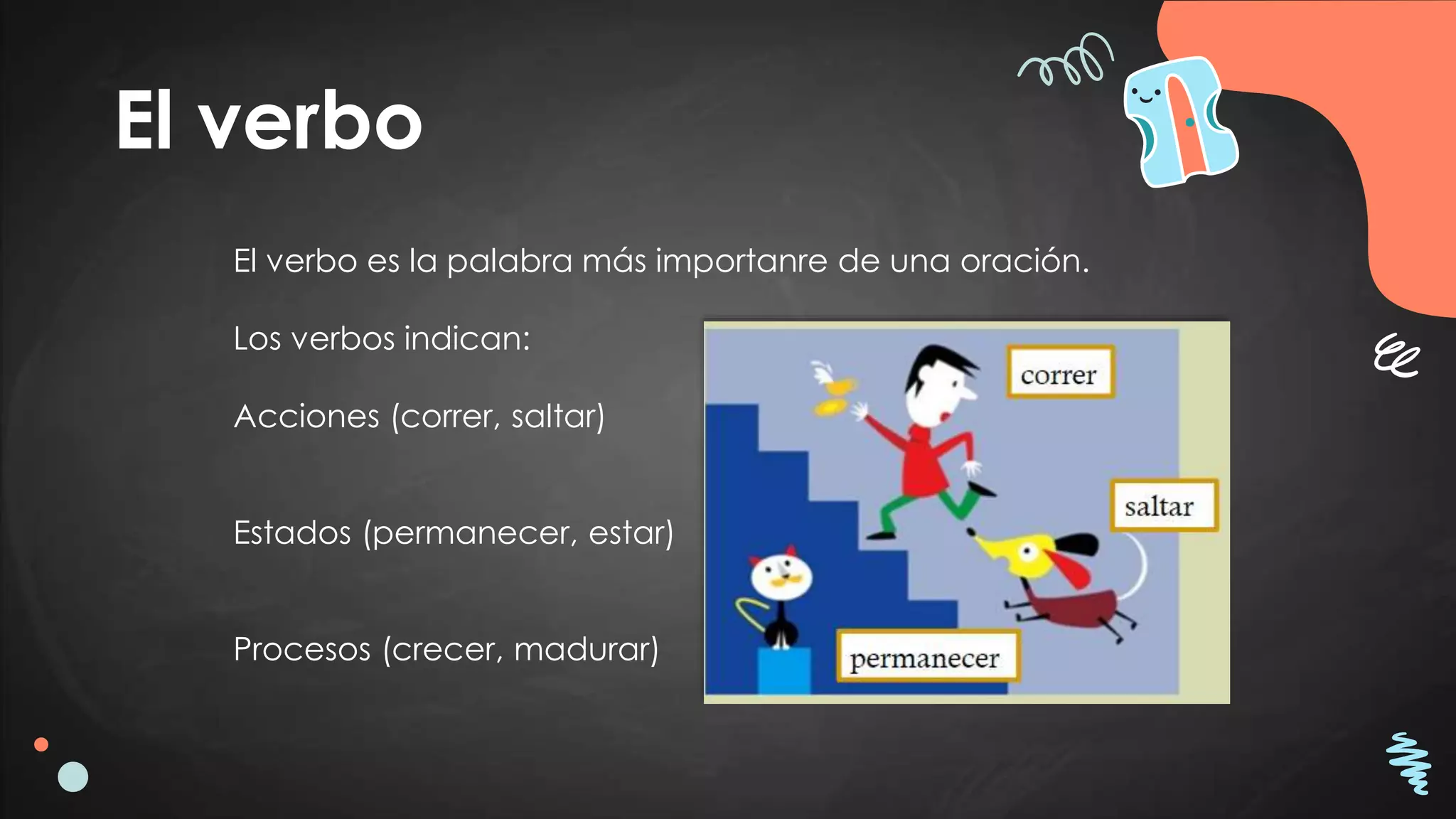 El verbo

El verbo es la palabra más importanre de una oración.

Los verbos indican:

Acciones (correr, saltar)

Estados (permanecer, estar)

Procesos (crecer, madurar)

correr

saltar

permanecer